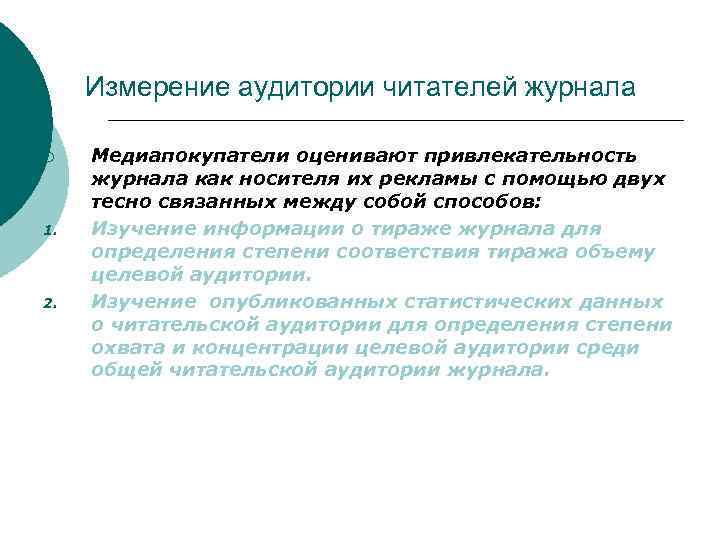 Измерение аудитории читателей журнала

Медиапокупатели оценивают привлекательность журнала как носителя их рекламы с помощью двух тесно связанных между собой способов:

1. Изучение информации о тираже журнала для определения степени соответствия тиража объему целевой аудитории.
2. Изучение опубликованных статистических данных о читательской аудитории для определения степени охвата и концентрации целевой аудитории среди общей читательской аудитории журнала.